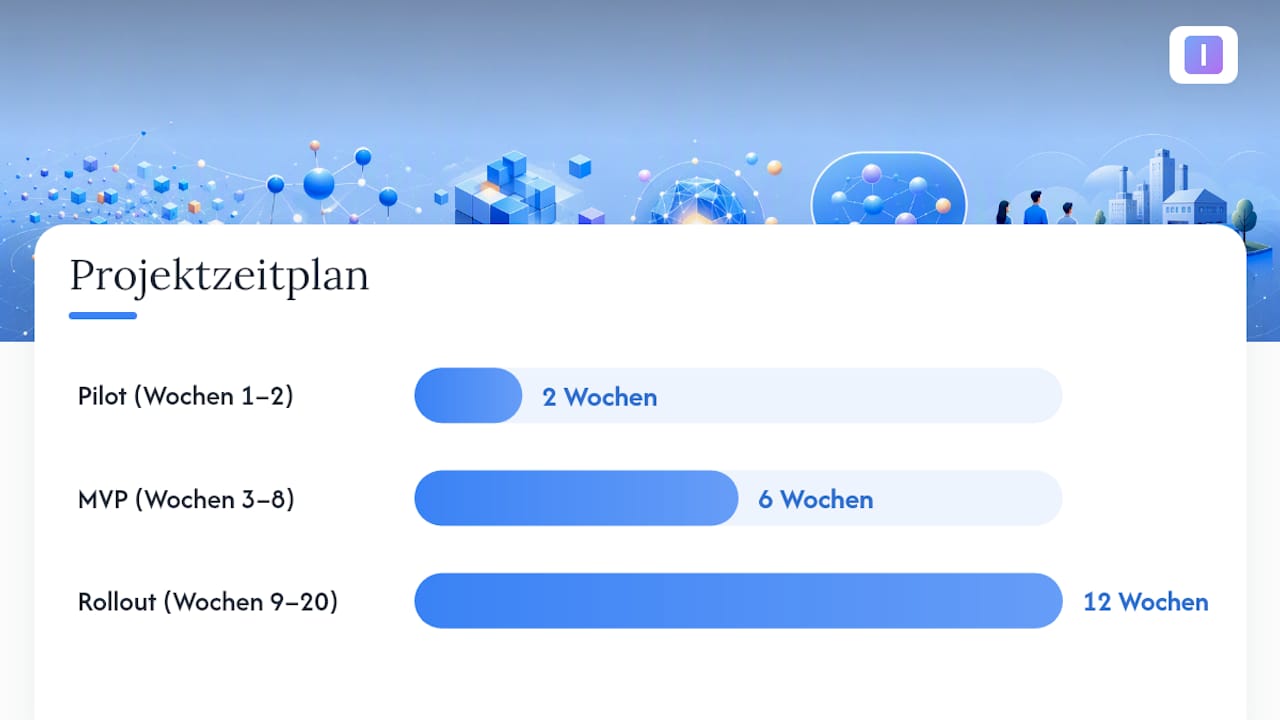 I

Projektzeitplan

Pilot (Wochen 1–2)
2 Wochen

MVP (Wochen 3–8)
6 Wochen

Rollout (Wochen 9–20)
12 Wochen